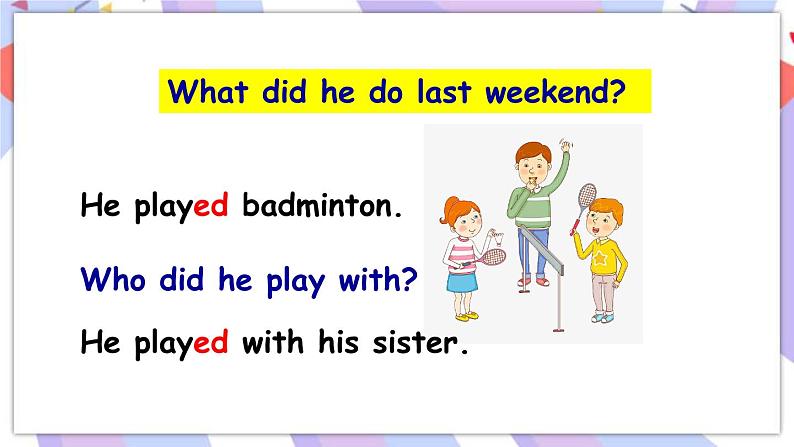 What did he do last weekend?

He played badminton.

Who did he play with?

He played with his sister.